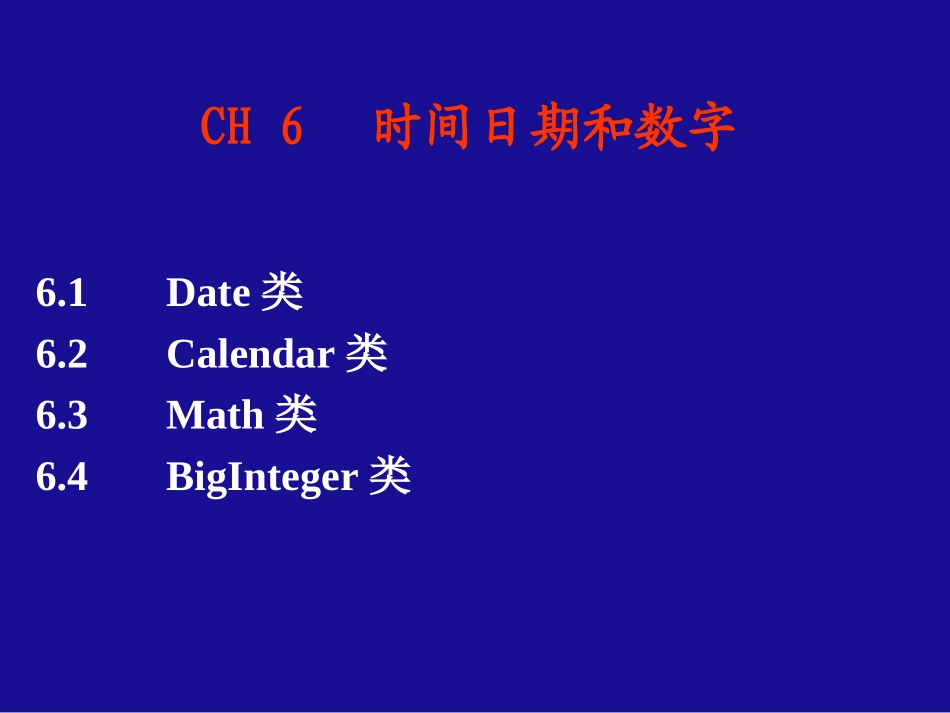 CH 6　时间日期和数字

6.1　Date 类
6.2　Calendar 类
6.3　Math 类
6.4　BigInteger 类